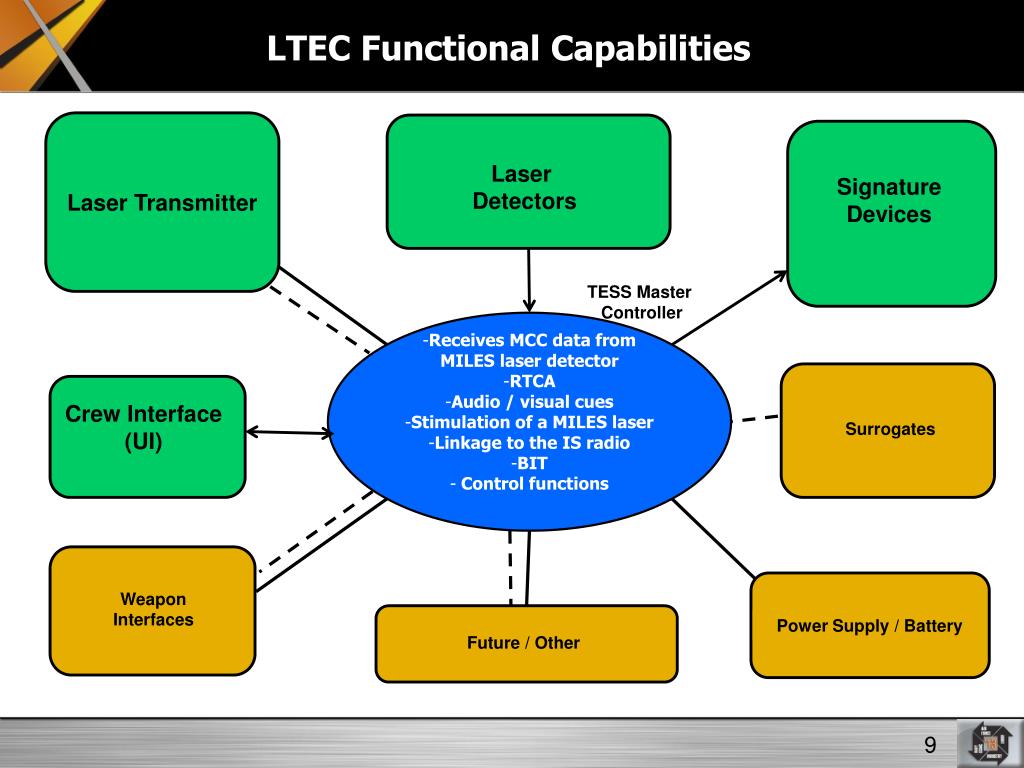 LTEC Functional Capabilities

Laser Transmitter

Laser Detectors

Signature Devices

TESS Master Controller

-Receives MCC data from MILES laser detector
-RTCA
-Audio / visual cues
-Stimulation of a MILES laser
-Linkage to the IS radio
-BIT
- Control functions

Crew Interface (UI)

Surrogates

Weapon Interfaces

Future / Other

Power Supply / Battery

9